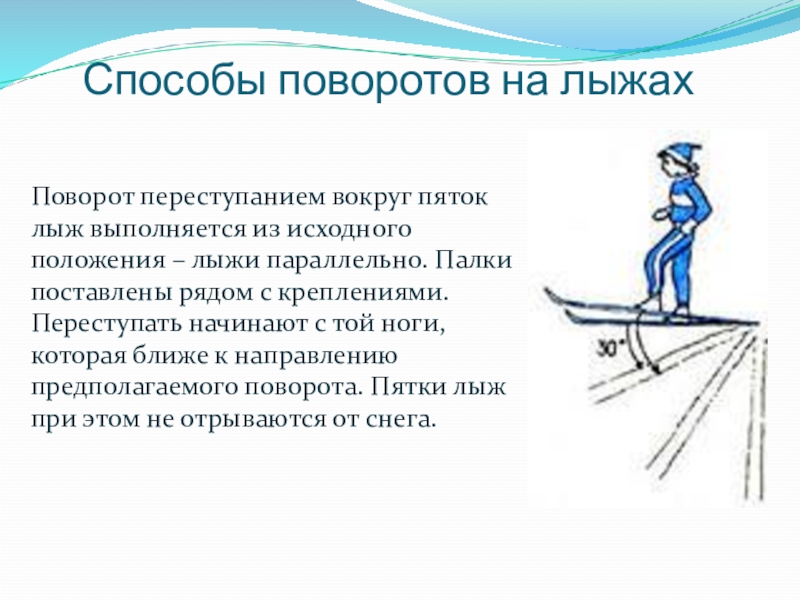 Способы поворотов на лыжах

Поворот переступанием вокруг пяток лыж выполняется из исходного положения – лыжи параллельно. Палки поставлены рядом с креплениями. Переступать начинают с той ноги, которая ближе к направлению предполагаемого поворота. Пятки лыж при этом не отрываются от снега.

30°